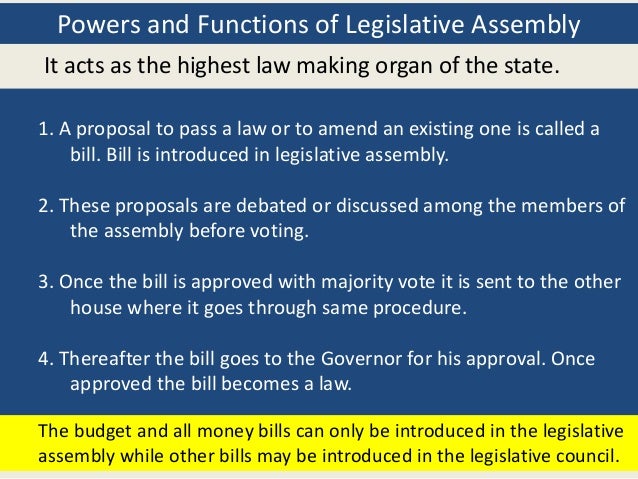 Powers and Functions of Legislative Assembly

It acts as the highest law making organ of the state.

1. A proposal to pass a law or to amend an existing one is called a bill. Bill is introduced in legislative assembly.

2. These proposals are debated or discussed among the members of the assembly before voting.

3. Once the bill is approved with majority vote it is sent to the other house where it goes through same procedure.

4. Thereafter the bill goes to the Governor for his approval. Once approved the bill becomes a law.

The budget and all money bills can only be introduced in the legislative assembly while other bills may be introduced in the legislative council.